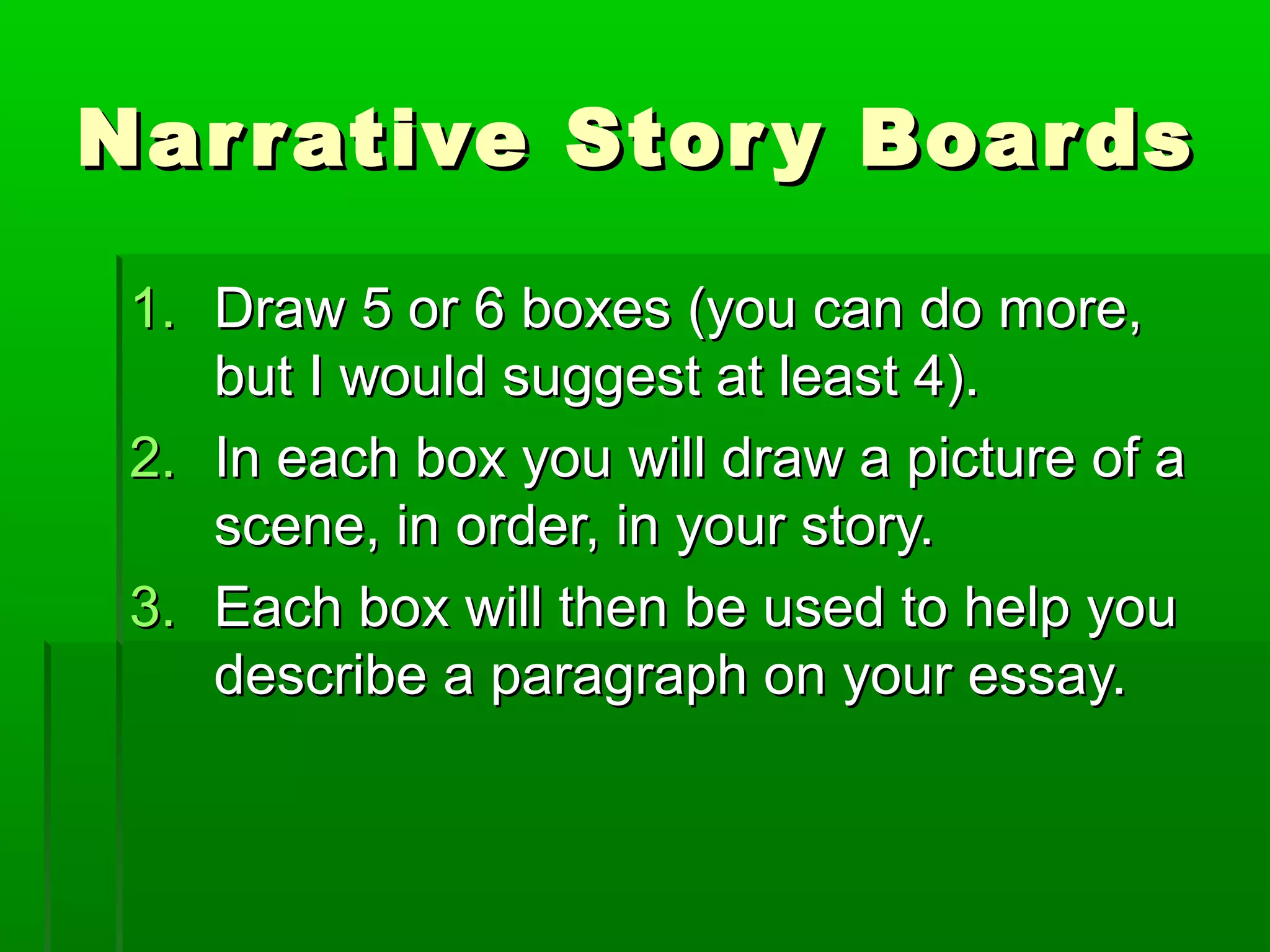 Narrative Story Boards

1. Draw 5 or 6 boxes (you can do more, but I would suggest at least 4).
2. In each box you will draw a picture of a scene, in order, in your story.
3. Each box will then be used to help you describe a paragraph on your essay.